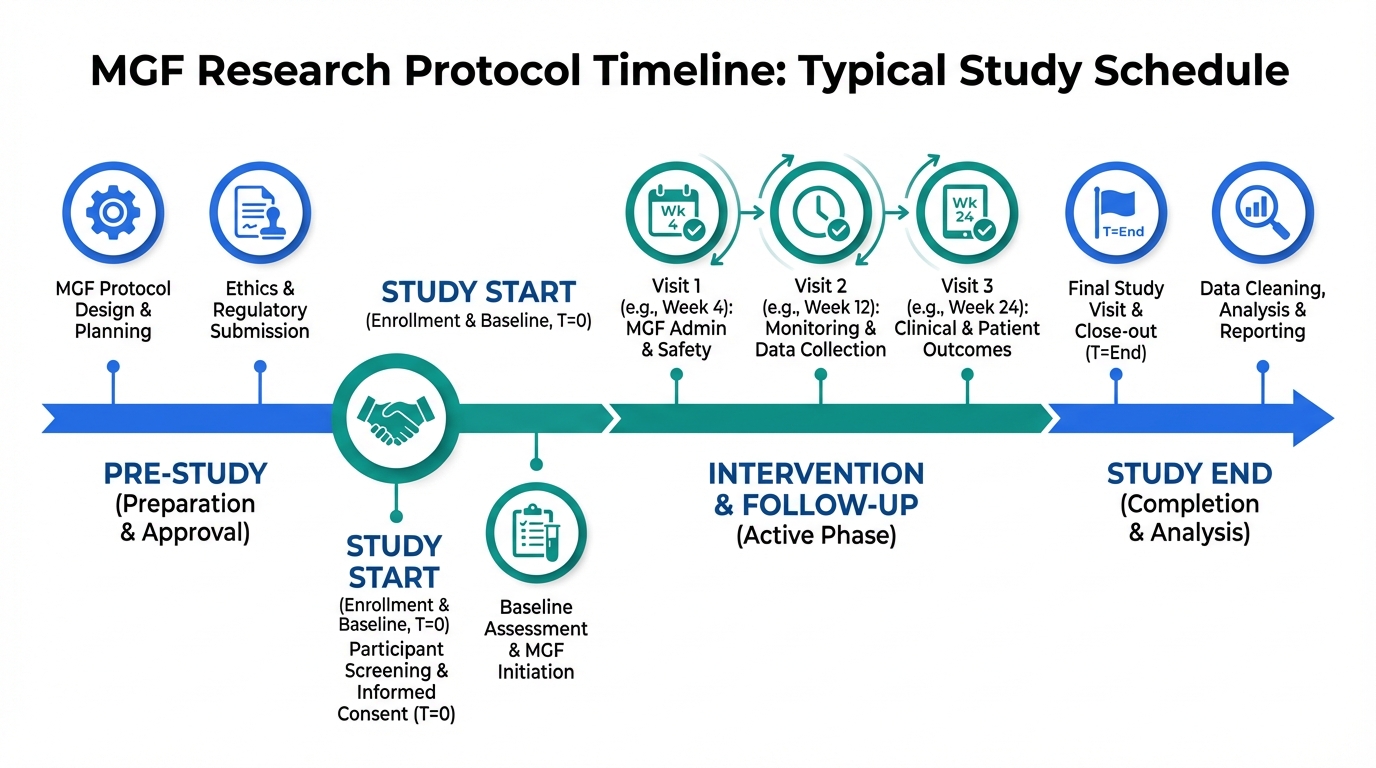 MGF Research Protocol Timeline: Typical Study Schedule

MGF Protocol Design & Planning

Ethics & Regulatory Submission

STUDY START
(Enrollment & Baseline, T=0)

Wk 4

Visit 1 (e.g., Week 4): MGF Admin & Safety

Visit 2 (e.g., Week 12): Monitoring & Data Collection

Wk 24

Visit 3 (e.g., Week 24): Clinical & Patient Outcomes

T=End

Final Study Visit & Close-out (T=End)

Data Cleaning, Analysis & Reporting

PRE-STUDY
(Preparation & Approval)

STUDY START
(Enrollment & Baseline, T=0)
Participant Screening & Informed Consent (T=0)

Baseline Assessment & MGF Initiation

INTERVENTION & FOLLOW-UP
(Active Phase)

STUDY END
(Completion & Analysis)